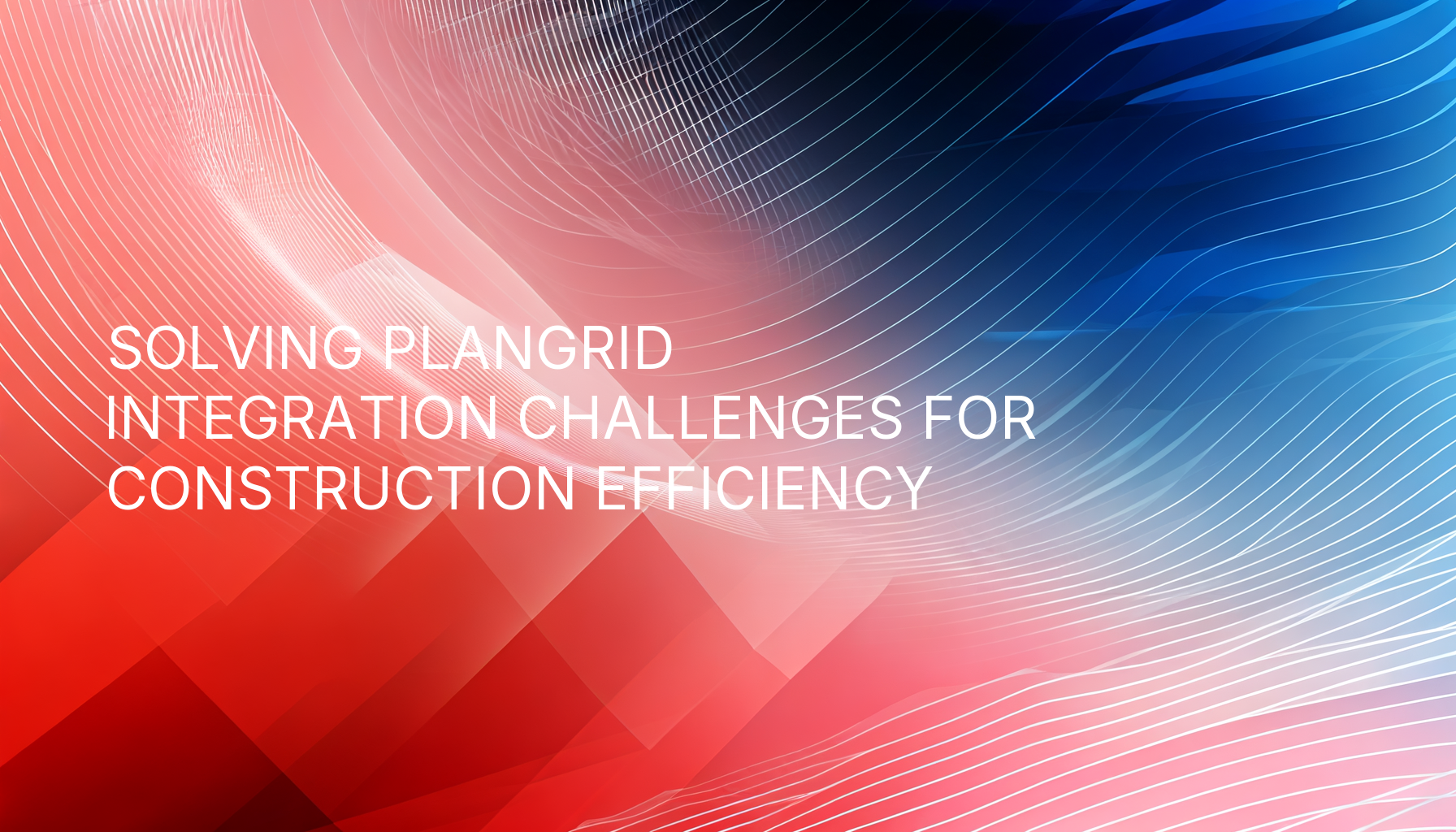 SOLVING PLANGRID INTEGRATION CHALLENGES FOR CONSTRUCTION EFFICIENCY